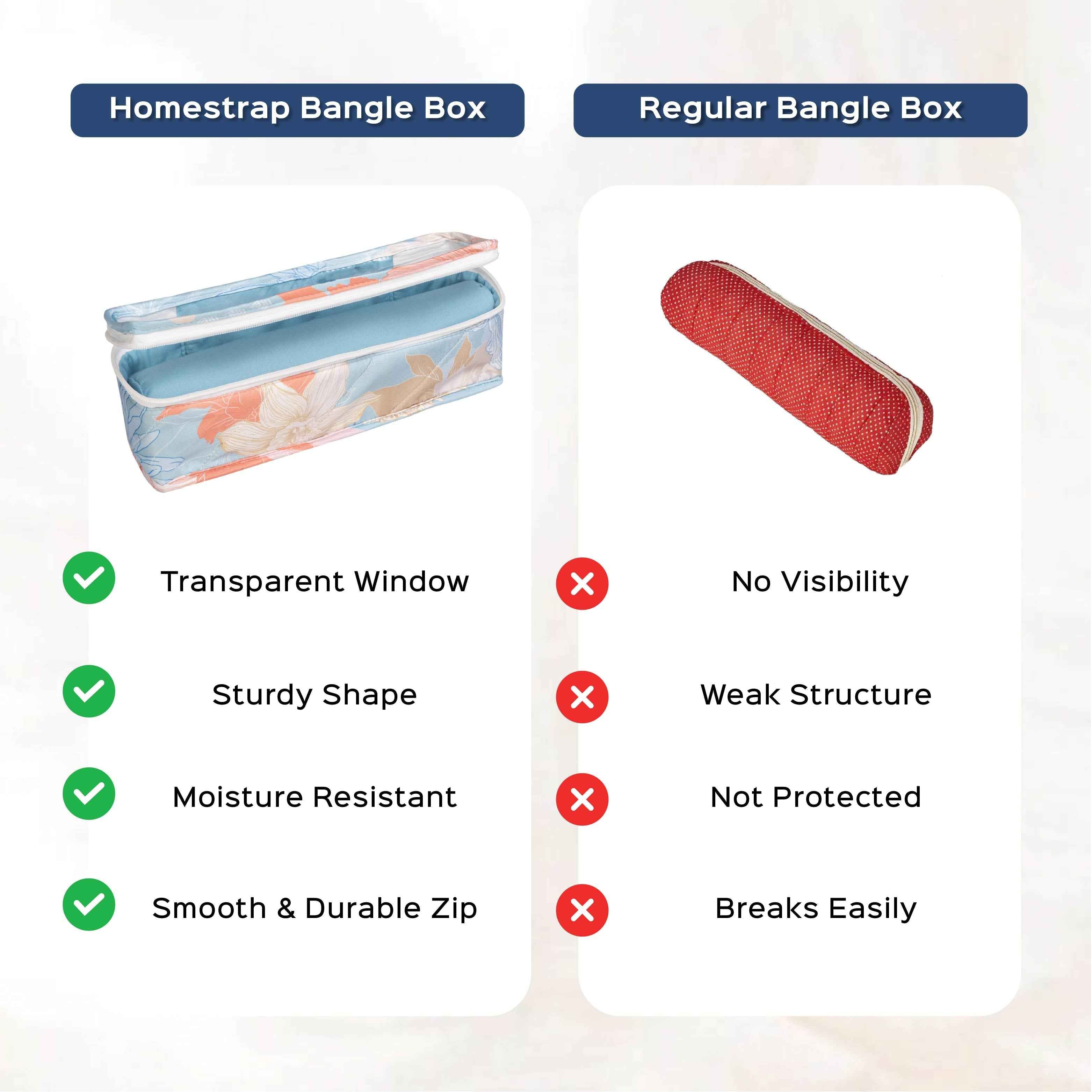 Homestrap Bangle Box

Transparent Window

Sturdy Shape

Moisture Resistant

Smooth & Durable Zip

Regular Bangle Box

No Visibility

Weak Structure

Not Protected

Breaks Easily